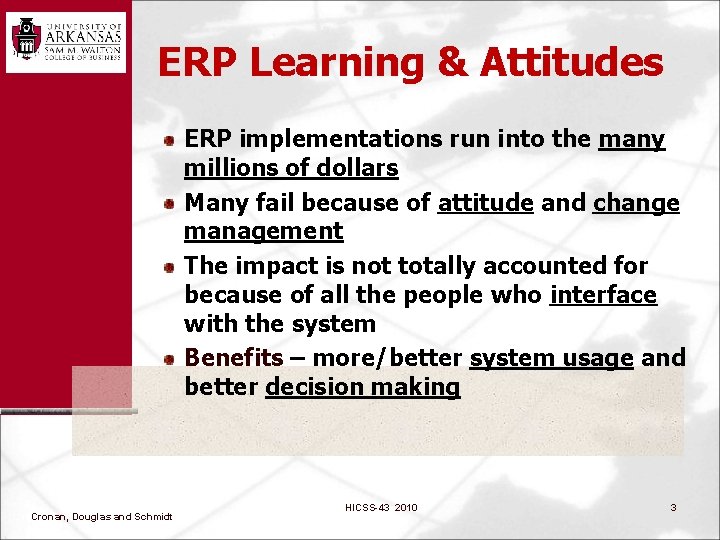 UNIVERSITY OF ARKANSAS
SAM M. WALTON COLLEGE OF BUSINESS

ERP Learning & Attitudes

ERP implementations run into the many millions of dollars

Many fail because of attitude and change management

The impact is not totally accounted for because of all the people who interface with the system

Benefits – more/better system usage and better decision making

Cronan, Douglas and Schmidt

HICSS-43 2010

3